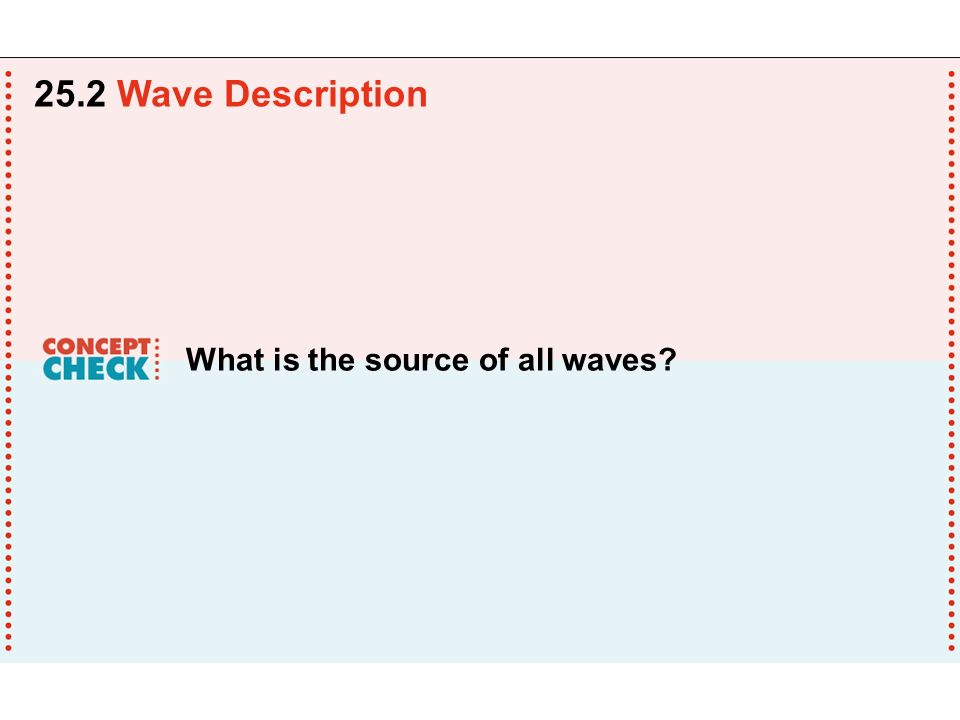 25.2 Wave Description

CONCEPT CHECK

What is the source of all waves?